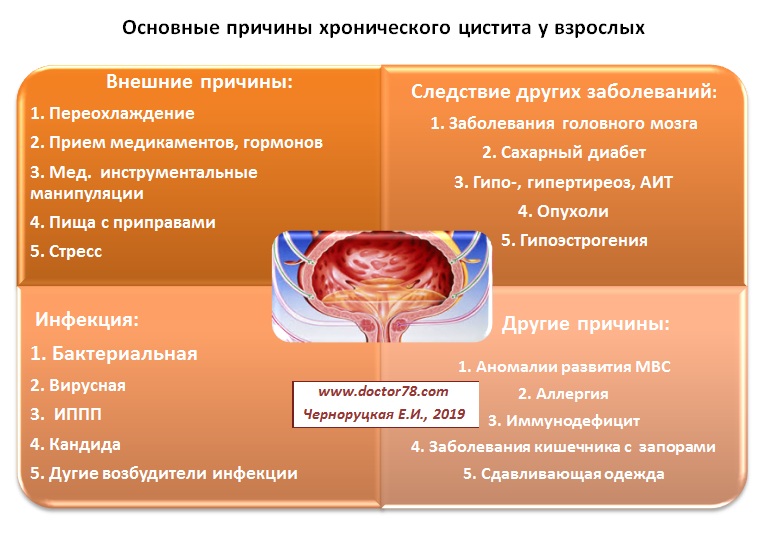 Основные причины хронического цистита у взрослых

Внешние причины:
1. Переохлаждение
2. Прием медикаментов, гормонов
3. Мед. инструментальные манипуляции
4. Пища с приправами
5. Стресс

Следствие других заболеваний:
1. Заболевания головного мозга
2. Сахарный диабет
3. Гипо-, гипертиреоз, АИТ
4. Опухоли
5. Гипоэстрогения

Инфекция:
1. Бактериальная
2. Вирусная
3. ИППП
4. Кандида
5. Дугие возбудители инфекции

www.doctor78.com
Черноруцкая Е.И., 2019

Другие причины:
1. Аномалии развития МВС
2. Аллергия
3. Иммунодефицит
4. Заболевания кишечника с запорами
5. Сдавливающая одежда